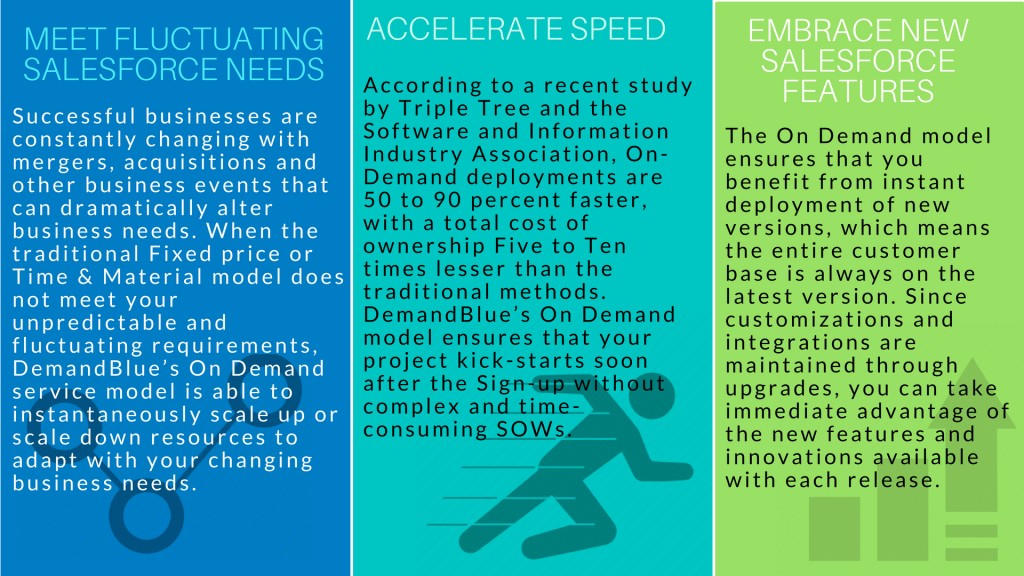 MEET FLUCTUATING SALESFORCE NEEDS

Successful businesses are constantly changing with mergers, acquisitions and other business events that can dramatically alter business needs. When the traditional Fixed price or Time & Material model does not meet your unpredictable and fluctuating requirements, DemandBlue's On Demand service model is able to instantaneously scale up or scale down resources to adapt with your changing business needs.

ACCELERATE SPEED

According to a recent study by Triple Tree and the Software and Information Industry Association, On-Demand deployments are 50 to 90 percent faster, with a total cost of ownership Five to Ten times lesser than the traditional methods. DemandBlue's On Demand model ensures that your project kick-starts soon after the Sign-up without complex and time-consuming SOWs.

EMBRACE NEW SALESFORCE FEATURES

The On Demand model ensures that you benefit from instant deployment of new versions, which means the entire customer base is always on the latest version. Since customizations and integrations are maintained through upgrades, you can take immediate advantage of the new features and innovations available with each release.